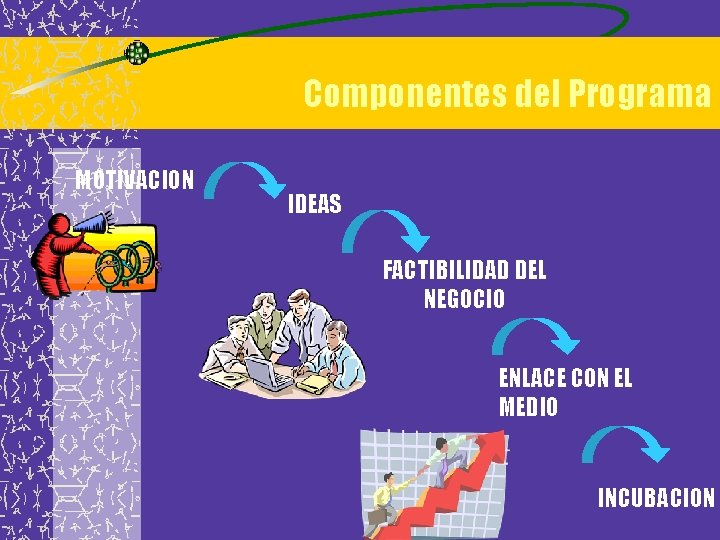 Componentes del Programa

MOTIVACION

IDEAS

FACTIBILIDAD DEL NEGOCIO

ENLACE CON EL MEDIO

INCUBACION